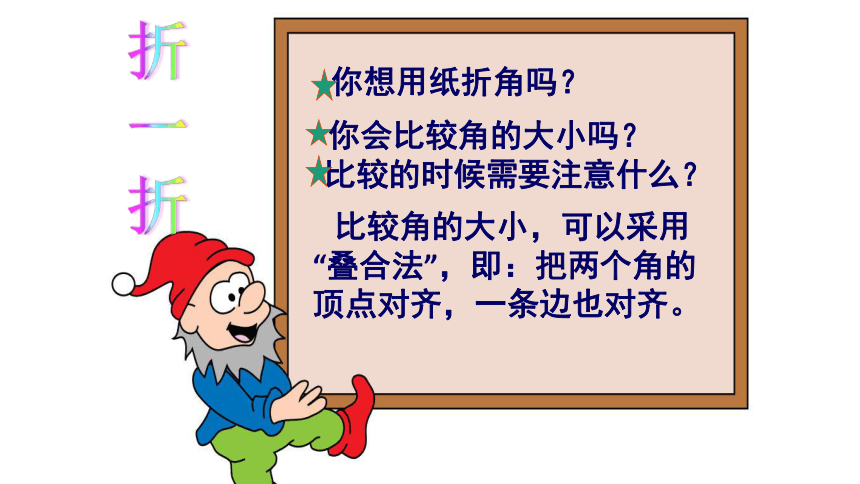 折一折

★你想用纸折角吗？

★你会比较角的大小吗？

★比较的时候需要注意什么？

比较角的大小，可以采用“叠合法”，即：把两个角的顶点对齐，一条边也对齐。